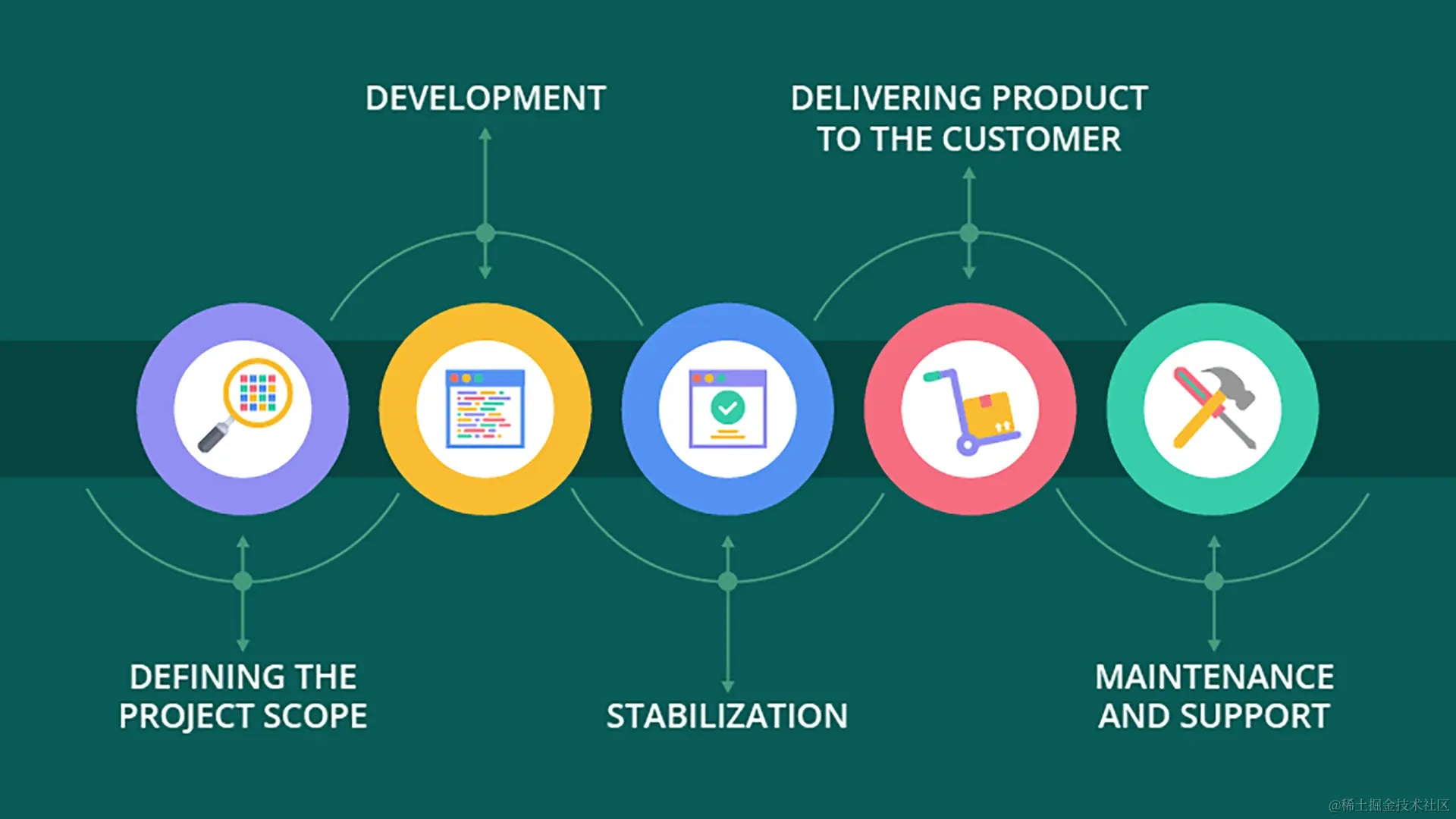 DEVELOPMENT

DELIVERING PRODUCT TO THE CUSTOMER

DEFINING THE PROJECT SCOPE

STABILIZATION

MAINTENANCE AND SUPPORT

@稀土掘金技术社区